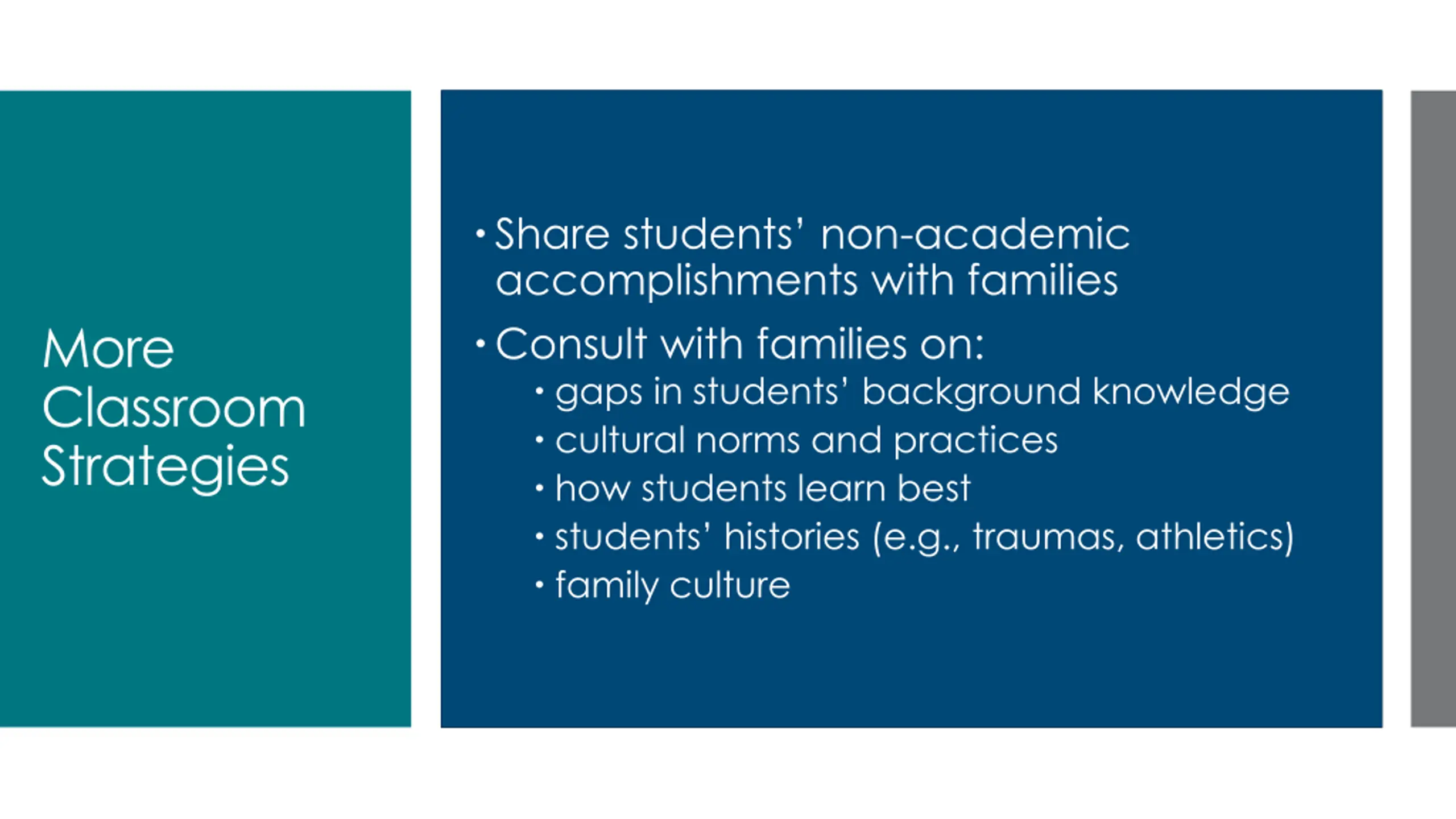 More Classroom Strategies

• Share students' non-academic accomplishments with families

• Consult with families on:
  • gaps in students' background knowledge
  • cultural norms and practices
  • how students learn best
  • students' histories (e.g., traumas, athletics)
  • family culture